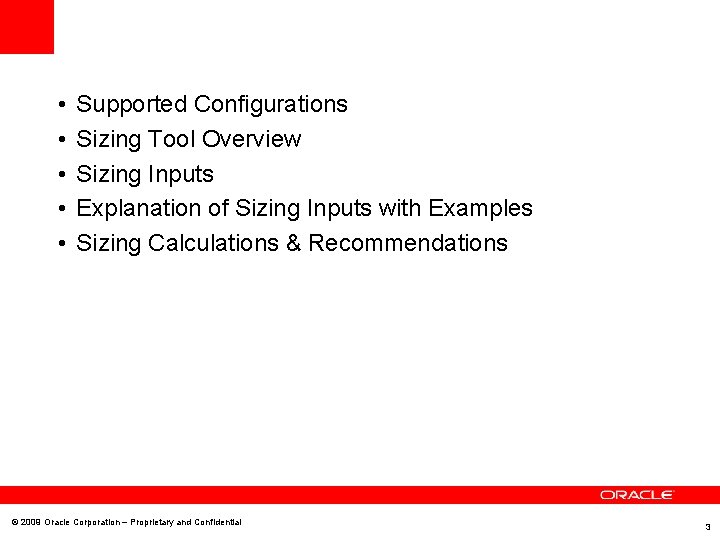 • Supported Configurations
• Sizing Tool Overview
• Sizing Inputs
• Explanation of Sizing Inputs with Examples
• Sizing Calculations & Recommendations

ORACLE

© 2008 Oracle Corporation – Proprietary and Confidential

3